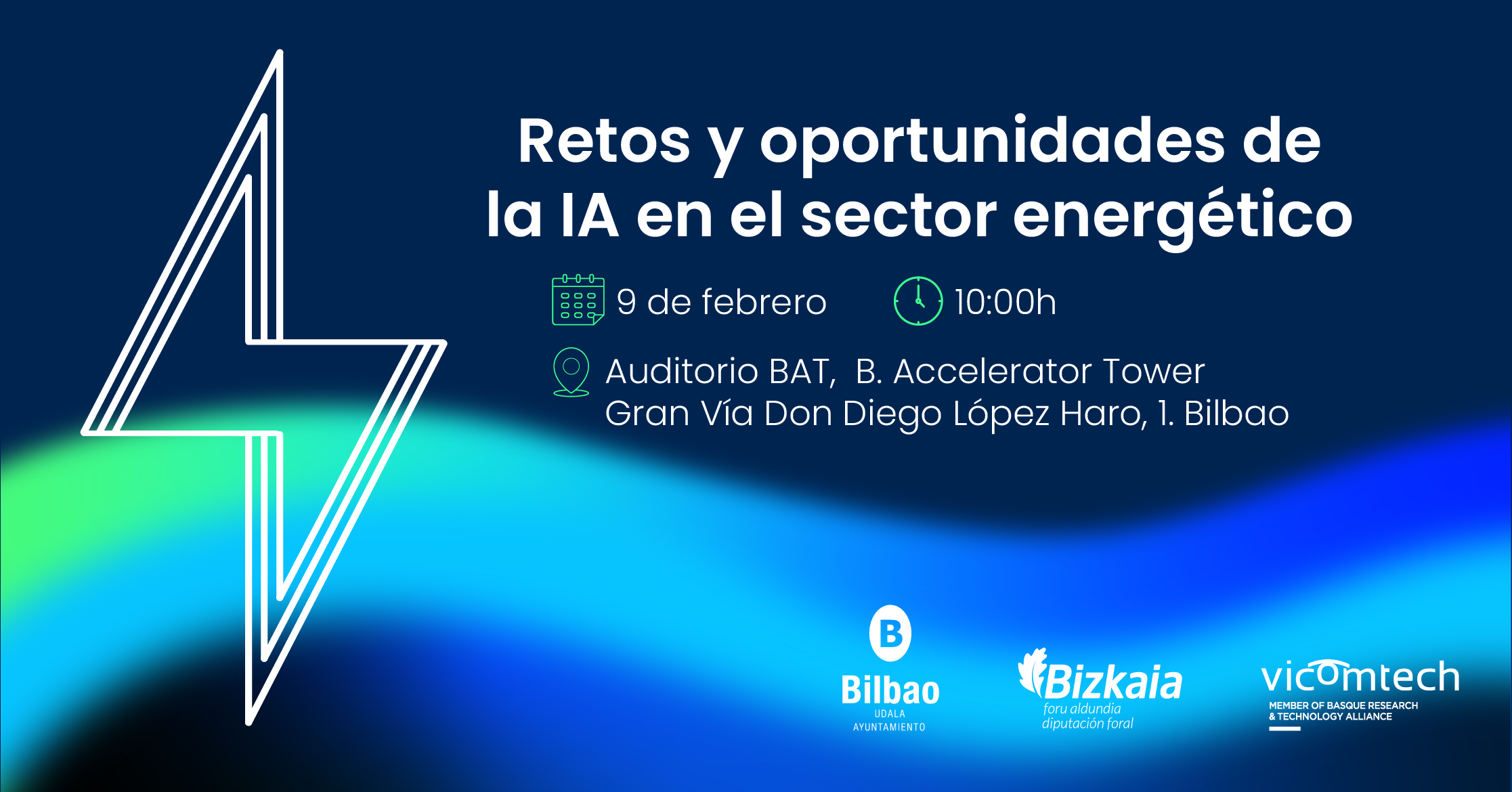 Retos y oportunidades de la IA en el sector energético

9 de febrero 10:00h

Auditorio BAT, B. Accelerator Tower
Gran Vía Don Diego López Haro, 1. Bilbao

B
Bilbao
UDALA
AYUNTAMIENTO

Bizkaia
foru aldundia
diputación foral

vicomtech
MEMBER OF BASQUE RESEARCH & TECHNOLOGY ALLIANCE